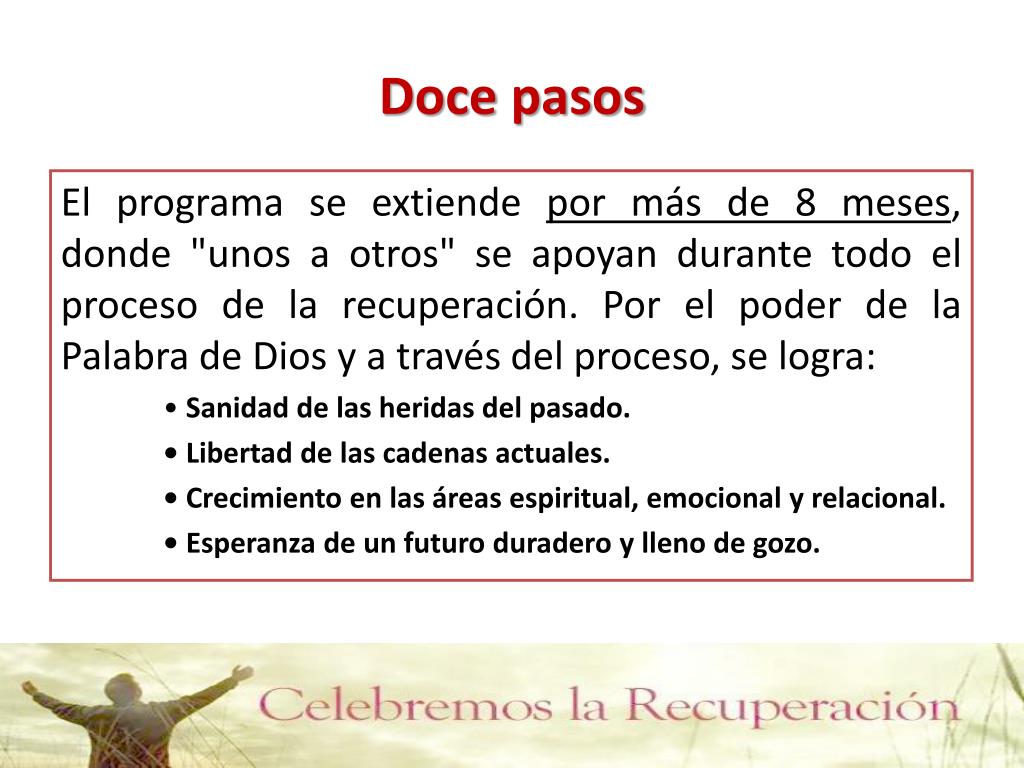 Doce pasos

El programa se extiende por más de 8 meses, donde "unos a otros" se apoyan durante todo el proceso de la recuperación. Por el poder de la Palabra de Dios y a través del proceso, se logra:

• Sanidad de las heridas del pasado.
• Libertad de las cadenas actuales.
• Crecimiento en las áreas espiritual, emocional y relacional.
• Esperanza de un futuro duradero y lleno de gozo.

Celebremos la Recuperación